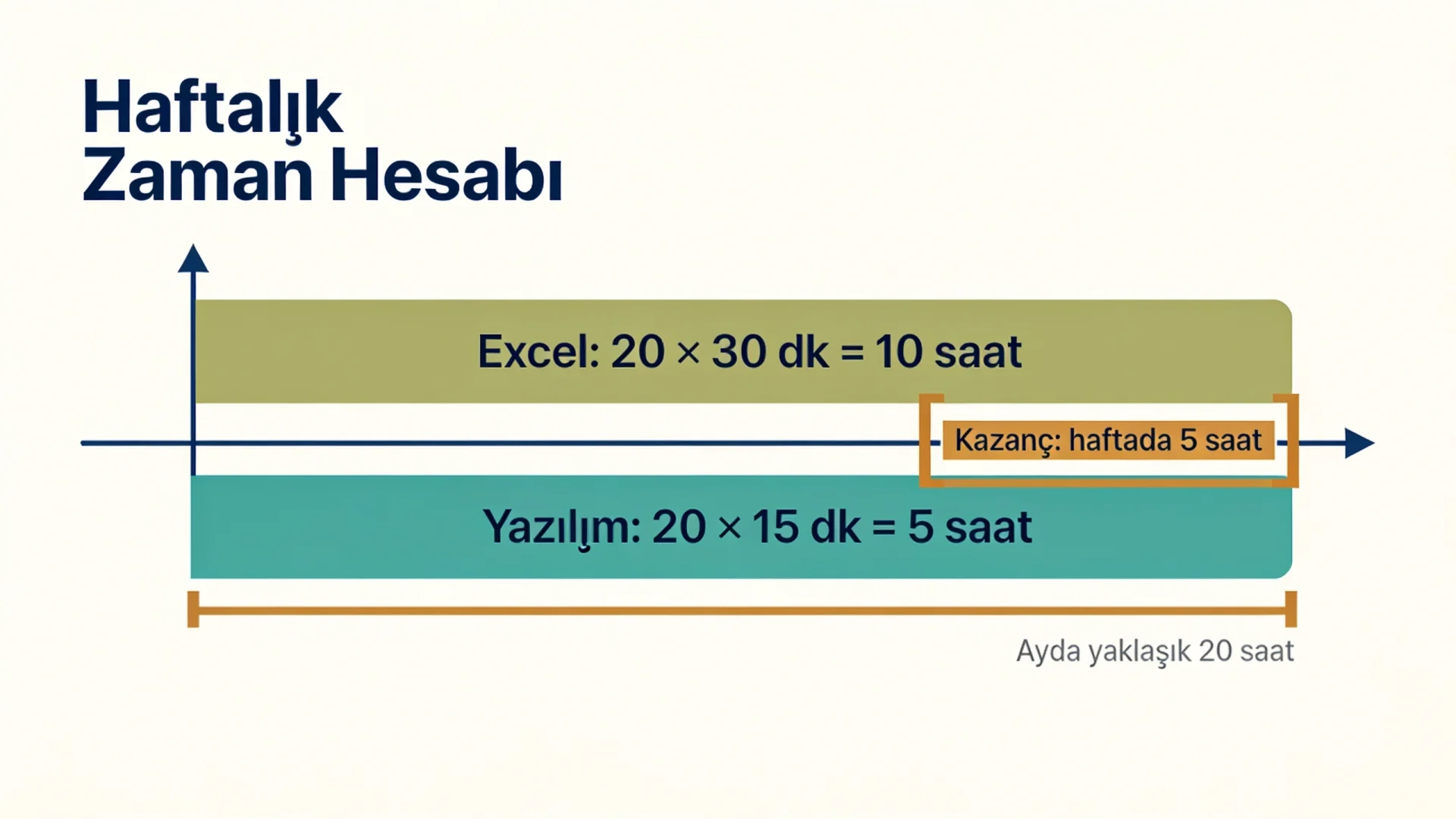 Haftalık
Zaman Hesabı

Excel: $20 \times 30$ dk = 10 saat

Kazanç: haftada 5 saat

Yazılım: $20 \times 15$ dk = 5 saat

Ayda yaklaşık 20 saat